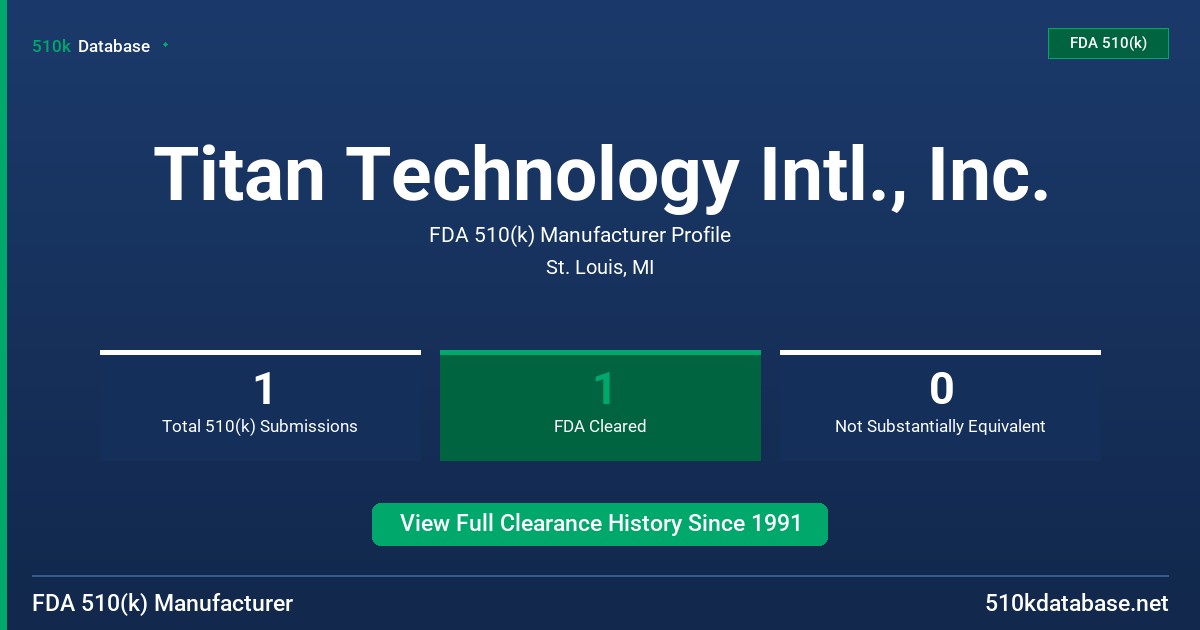 510k Database

FDA 510(k)

Titan Technology Intl., Inc.

FDA 510(k) Manufacturer Profile

St. Louis, MI

1
Total 510(k) Submissions

1
FDA Cleared

0
Not Substantially Equivalent

View Full Clearance History Since 1991

FDA 510(k) Manufacturer

510kdatabase.net